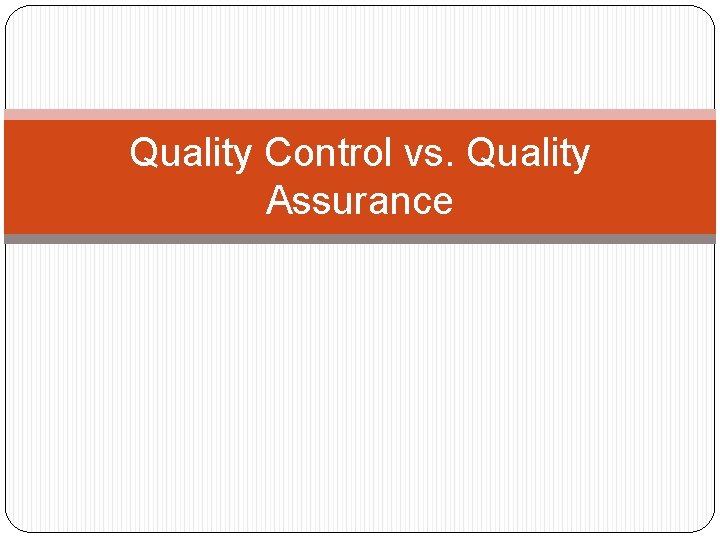 Quality Control vs. Quality Assurance